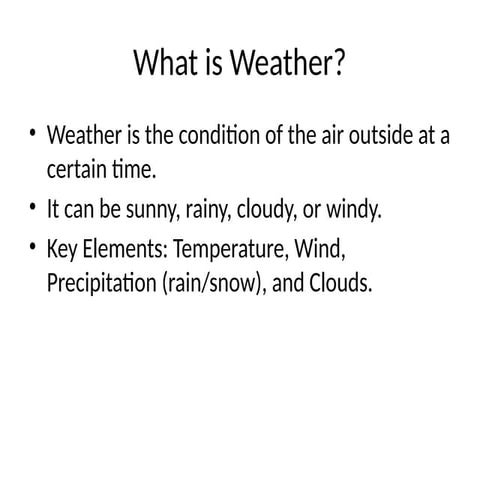 What is Weather?

• Weather is the condition of the air outside at a certain time.

• It can be sunny, rainy, cloudy, or windy.

• Key Elements: Temperature, Wind, Precipitation (rain/snow), and Clouds.